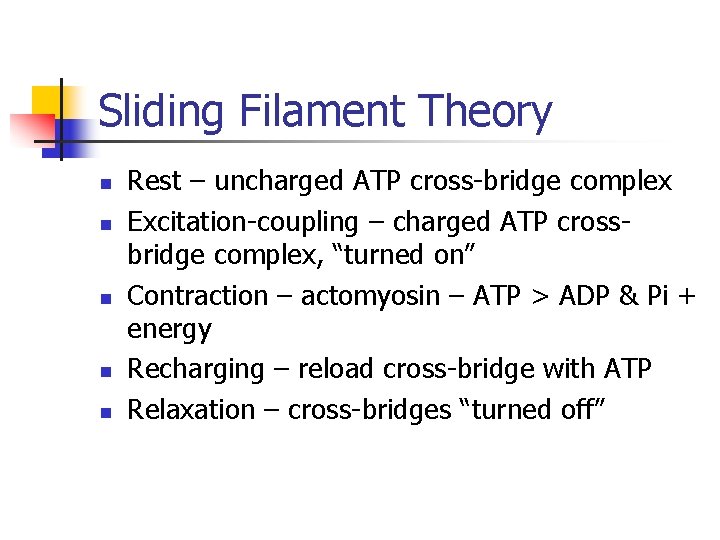 Sliding Filament Theory

- Rest – uncharged ATP cross-bridge complex
- Excitation-coupling – charged ATP cross-bridge complex, “turned on”
- Contraction – actomyosin – ATP > ADP & Pi + energy
- Recharging – reload cross-bridge with ATP
- Relaxation – cross-bridges “turned off”